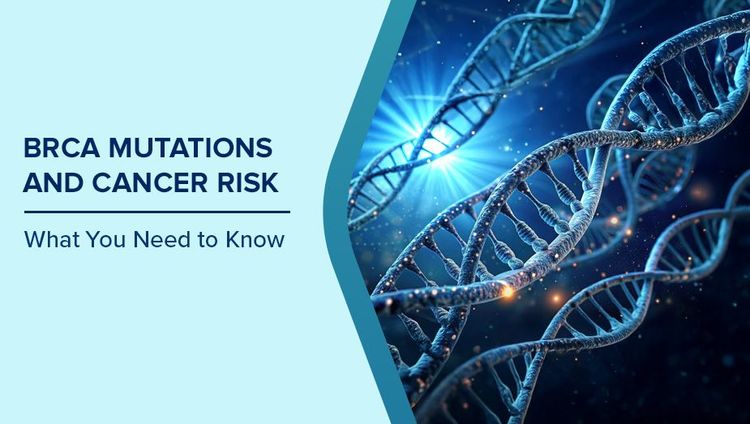 BRCA MUTATIONS AND CANCER RISK

What You Need to Know